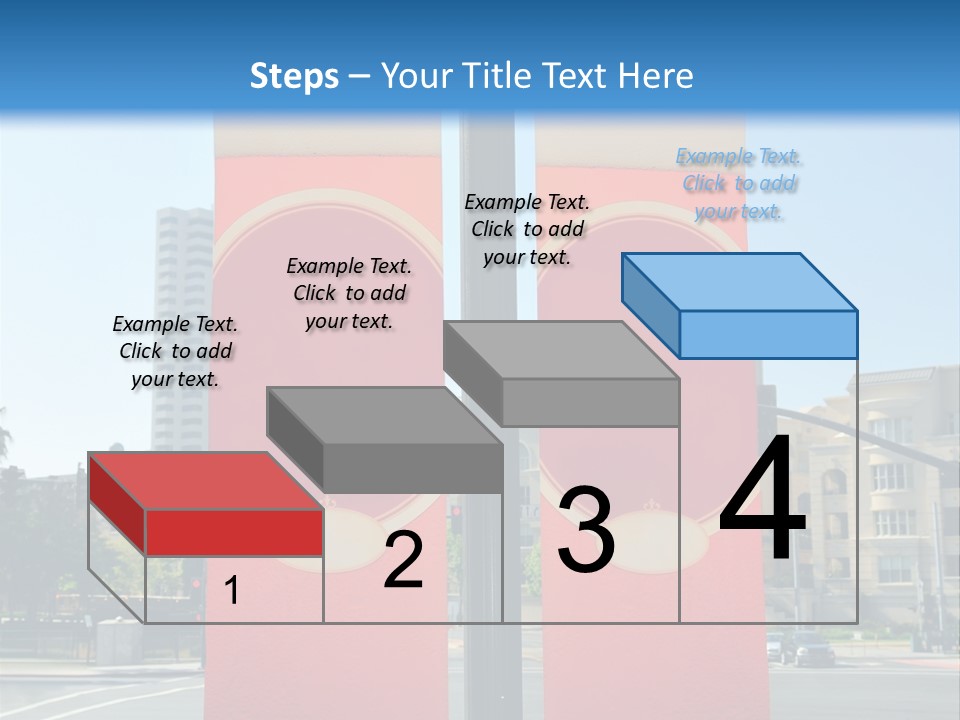 Steps – Your Title Text Here

Example Text. Click to add your text.

Example Text. Click to add your text.

Example Text. Click to add your text.

Example Text. Click to add your text.

1

2

3

4